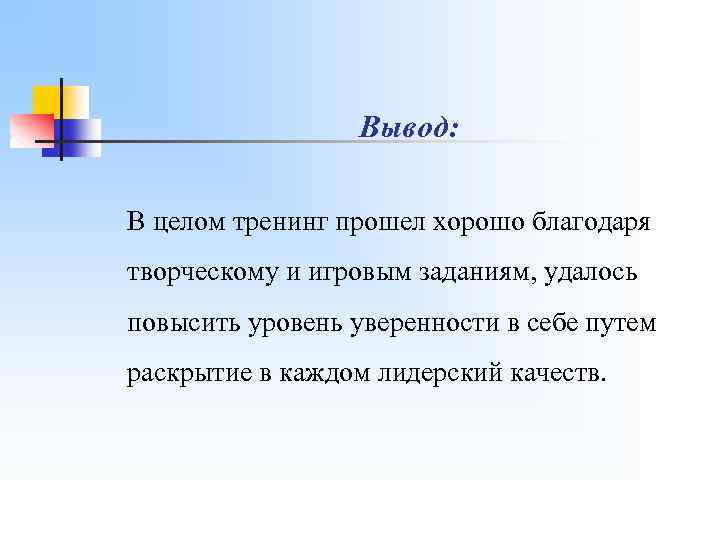 Вывод:

В целом тренинг прошел хорошо благодаря творческому и игровым заданиям, удалось повысить уровень уверенности в себе путем раскрытие в каждом лидерский качеств.